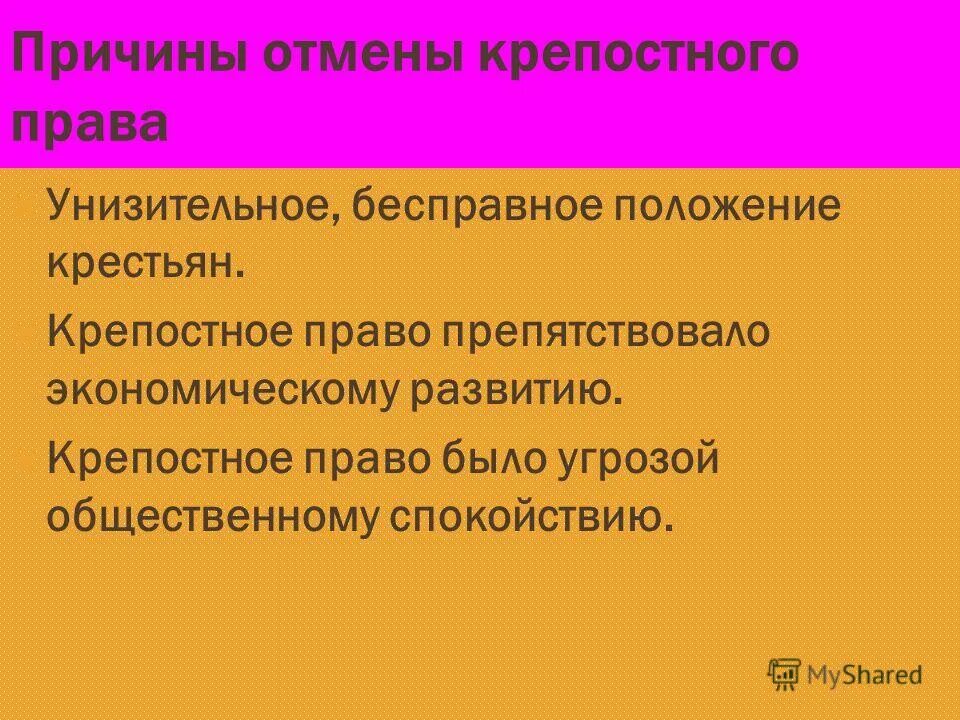 Причины отмены крепостного права

Унизительное, бесправное положение крестьян.

Крепостное право препятствовало экономическому развитию.

Крепостное право было угрозой общественному спокойствию.

MyShared